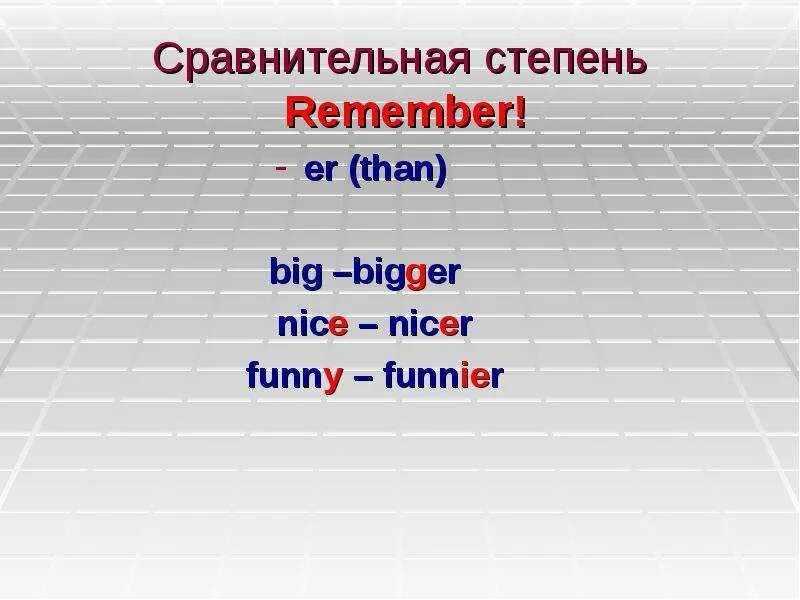 Сравнительная степень
Remember!
- er (than)

big –bigger
nice – nicer
funny – funnier